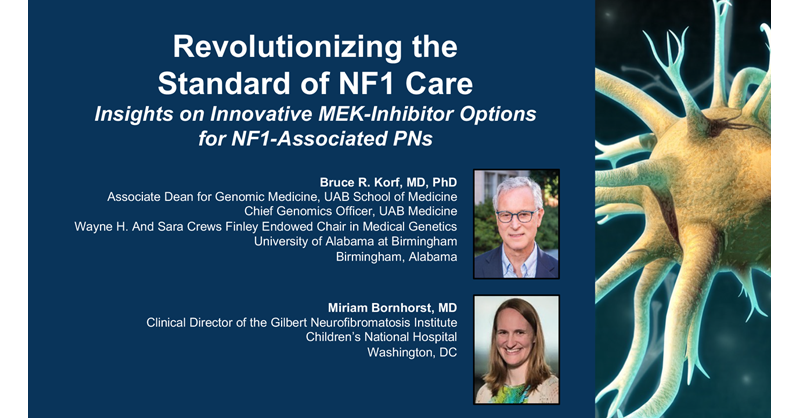 Revolutionizing the Standard of NF1 Care
Insights on Innovative MEK-Inhibitor Options for NF1-Associated PNs

Bruce R. Korf, MD, PhD
Associate Dean for Genomic Medicine, UAB School of Medicine
Chief Genomics Officer, UAB Medicine
Wayne H. And Sara Crews Finley Endowed Chair in Medical Genetics
University of Alabama at Birmingham
Birmingham, Alabama

Miriam Bornhorst, MD
Clinical Director of the Gilbert Neurofibromatosis Institute
Children's National Hospital
Washington, DC